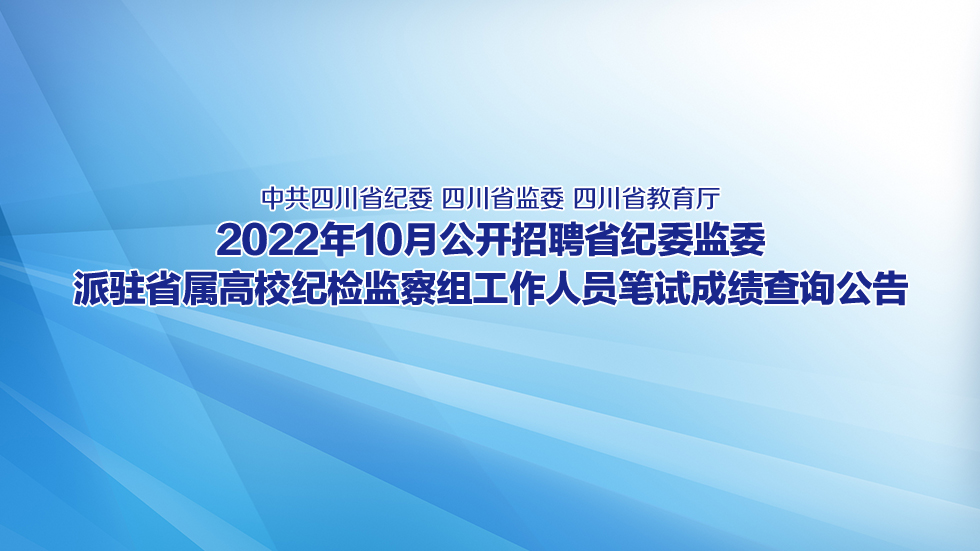 中共四川省纪委 四川省监委 四川省教育厅

2022年10月公开招聘省纪委监委
派驻省属高校纪检监察组工作人员笔试成绩查询公告